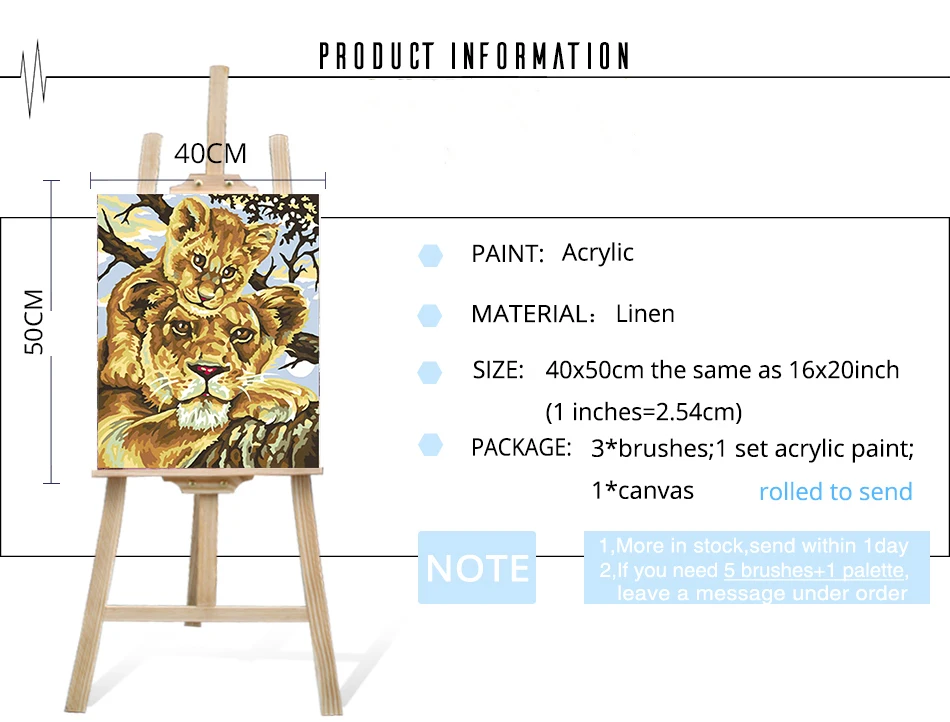 PRODUCT INFORMATION

40CM

50CM

PAINT: Acrylic

MATERIAL: Linen

SIZE: 40x50cm the same as 16x20inch (1 inches=2.54cm)

PACKAGE: 3*brushes;1 set acrylic paint; 1*canvas rolled to send

NOTE

1,More in stock,send within 1day
2,If you need 5 brushes+1 palette, leave a message under order